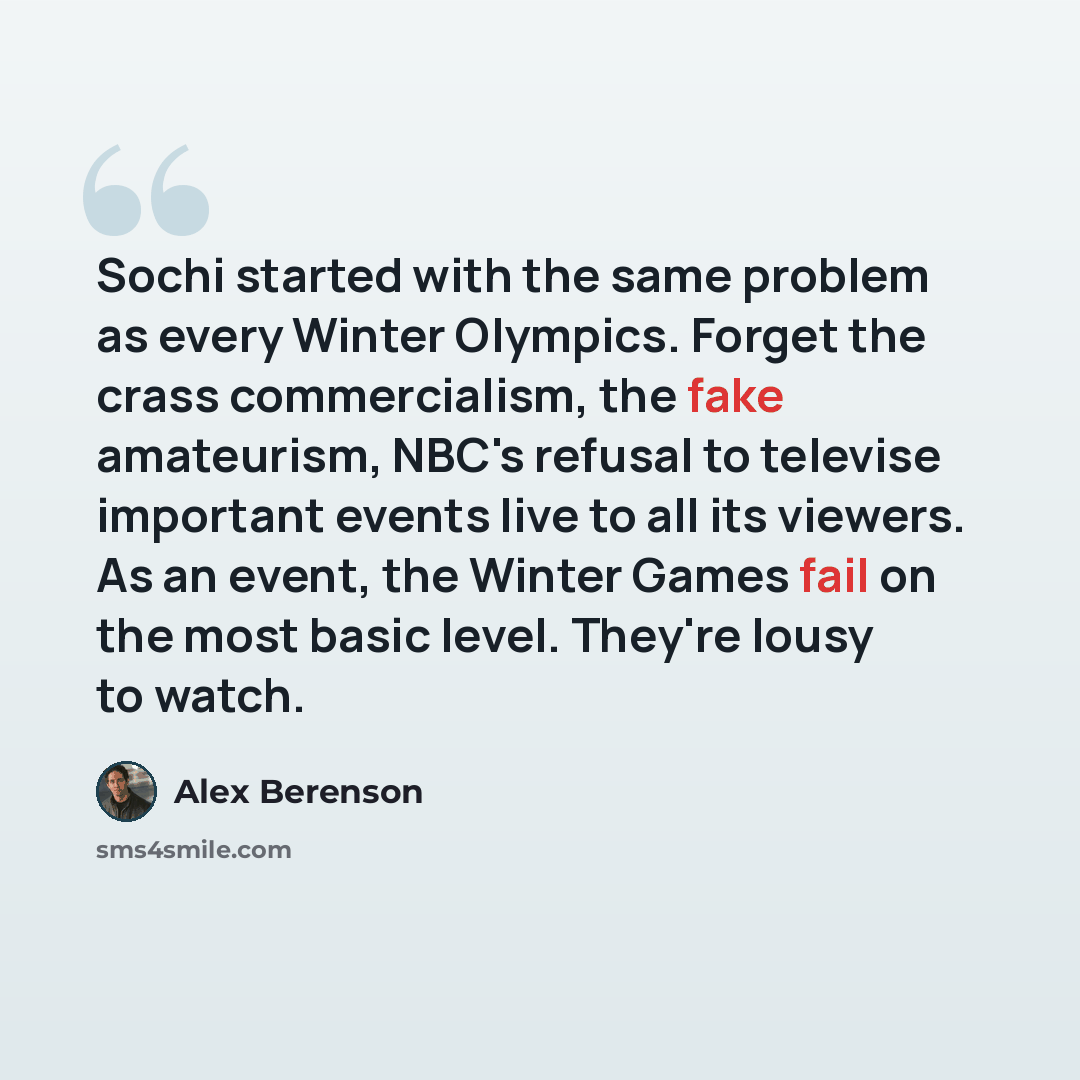 Sochi started with the same problem as every Winter Olympics. Forget the crass commercialism, the fake amateurism, NBC's refusal to televise important events live to all its viewers. As an event, the Winter Games fail on the most basic level. They're lousy to watch.

Alex Berenson

sms4smile.com